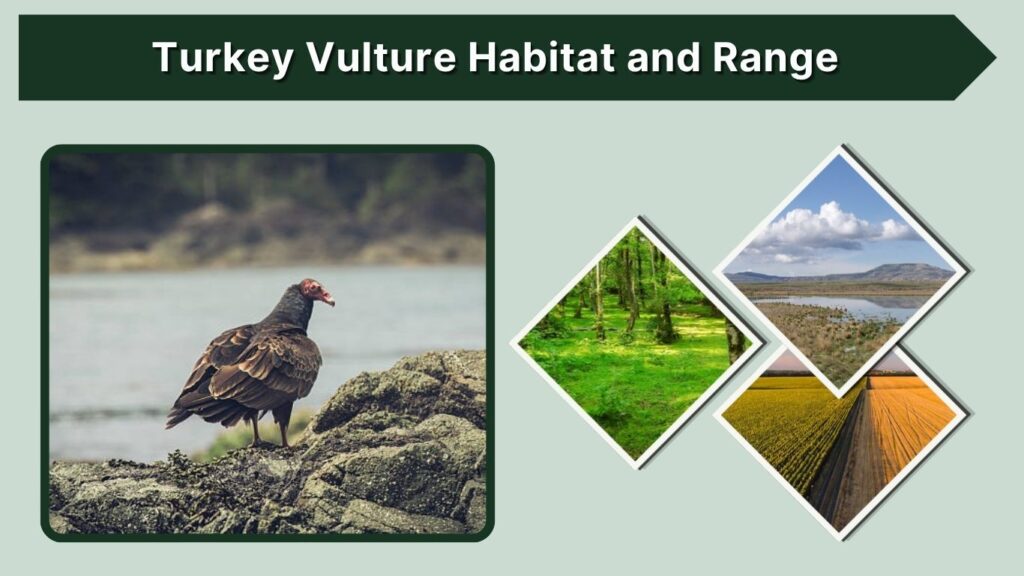 Turkey Vulture Habitat and Range